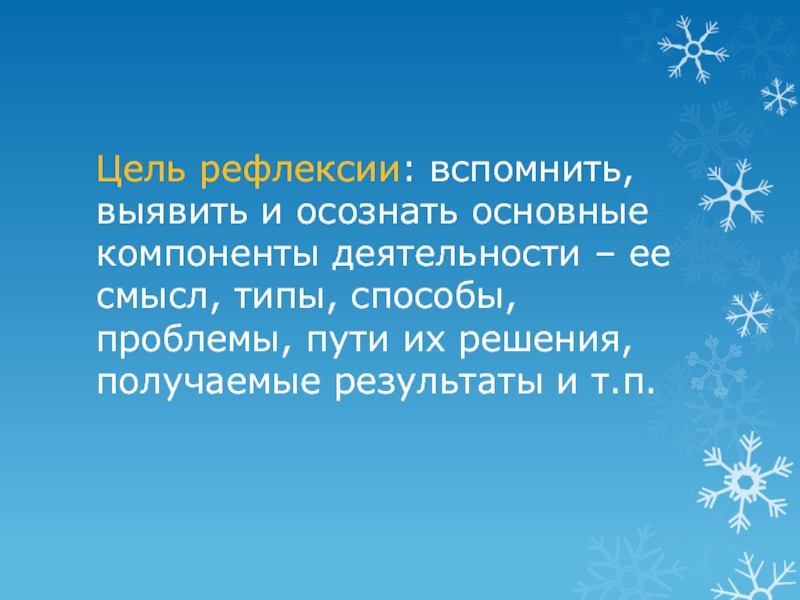 Цель рефлексии: вспомнить, выявить и осознать основные компоненты деятельности – ее смысл, типы, способы, проблемы, пути их решения, получаемые результаты и т.п.